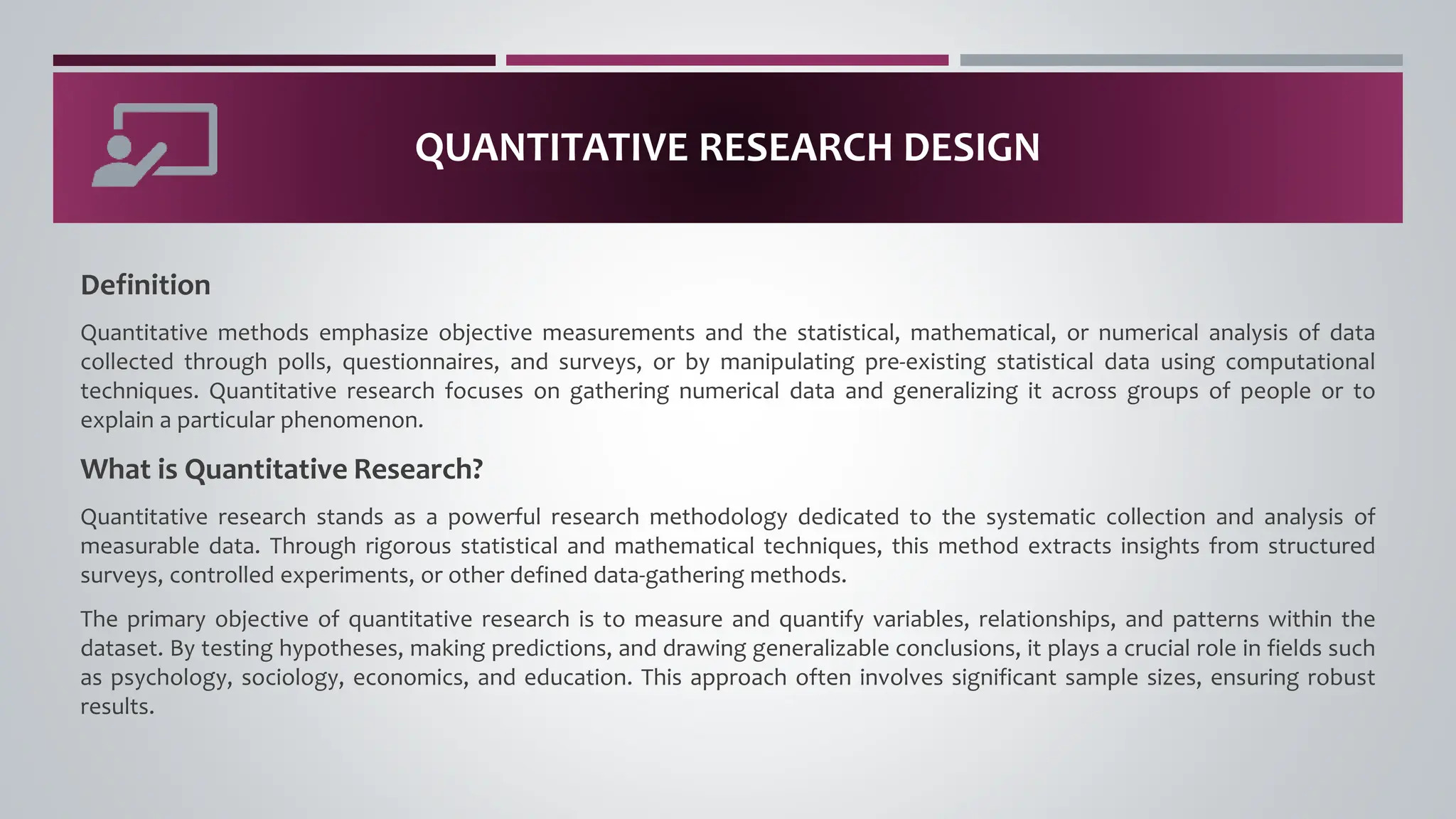 QUANTITATIVE RESEARCH DESIGN

Definition

Quantitative methods emphasize objective measurements and the statistical, mathematical, or numerical analysis of data collected through polls, questionnaires, and surveys, or by manipulating pre-existing statistical data using computational techniques. Quantitative research focuses on gathering numerical data and generalizing it across groups of people or to explain a particular phenomenon.

What is Quantitative Research?

Quantitative research stands as a powerful research methodology dedicated to the systematic collection and analysis of measurable data. Through rigorous statistical and mathematical techniques, this method extracts insights from structured surveys, controlled experiments, or other defined data-gathering methods.

The primary objective of quantitative research is to measure and quantify variables, relationships, and patterns within the dataset. By testing hypotheses, making predictions, and drawing generalizable conclusions, it plays a crucial role in fields such as psychology, sociology, economics, and education. This approach often involves significant sample sizes, ensuring robust results.